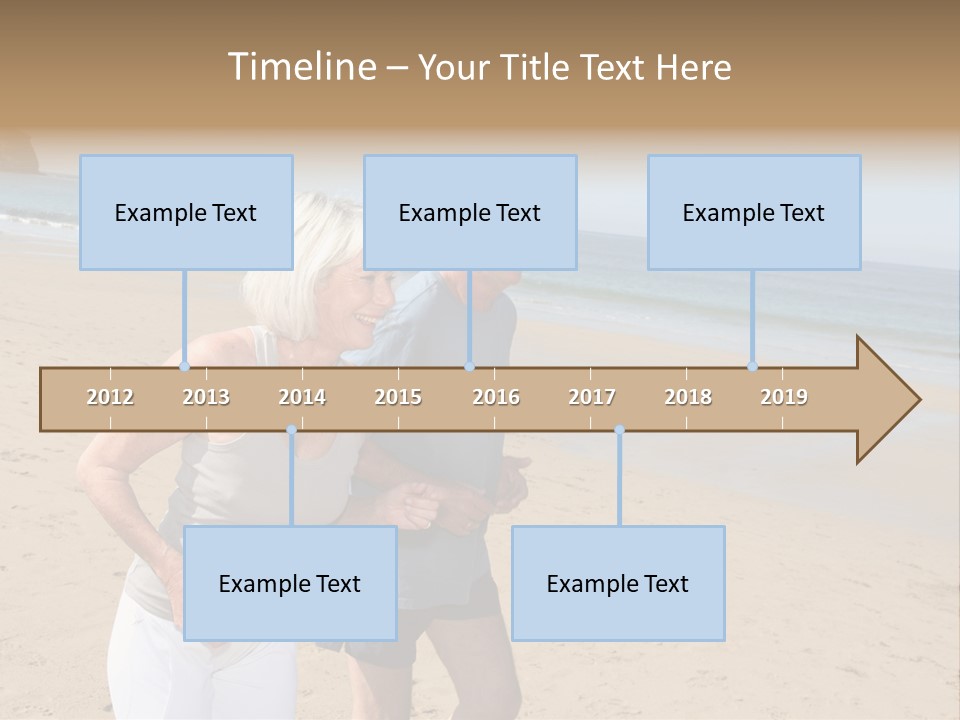 Timeline – Your Title Text Here

Example Text

Example Text

Example Text

2012 2013 2014 2015 2016 2017 2018 2019

Example Text

Example Text